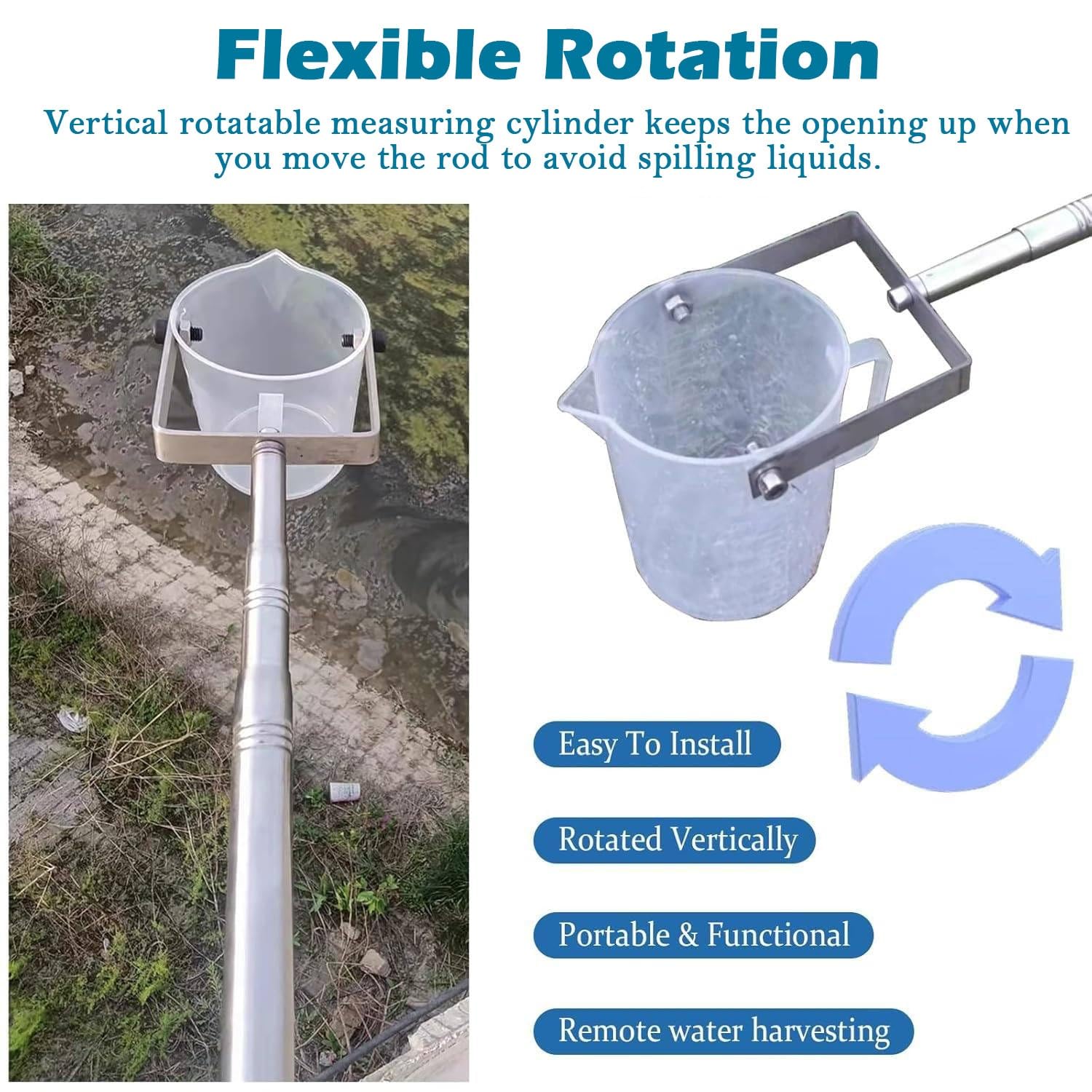 Flexible Rotation

Vertical rotatable measuring cylinder keeps the opening up when you move the rod to avoid spilling liquids.

Easy To Install

Rotated Vertically

Portable & Functional

Remote water harvesting